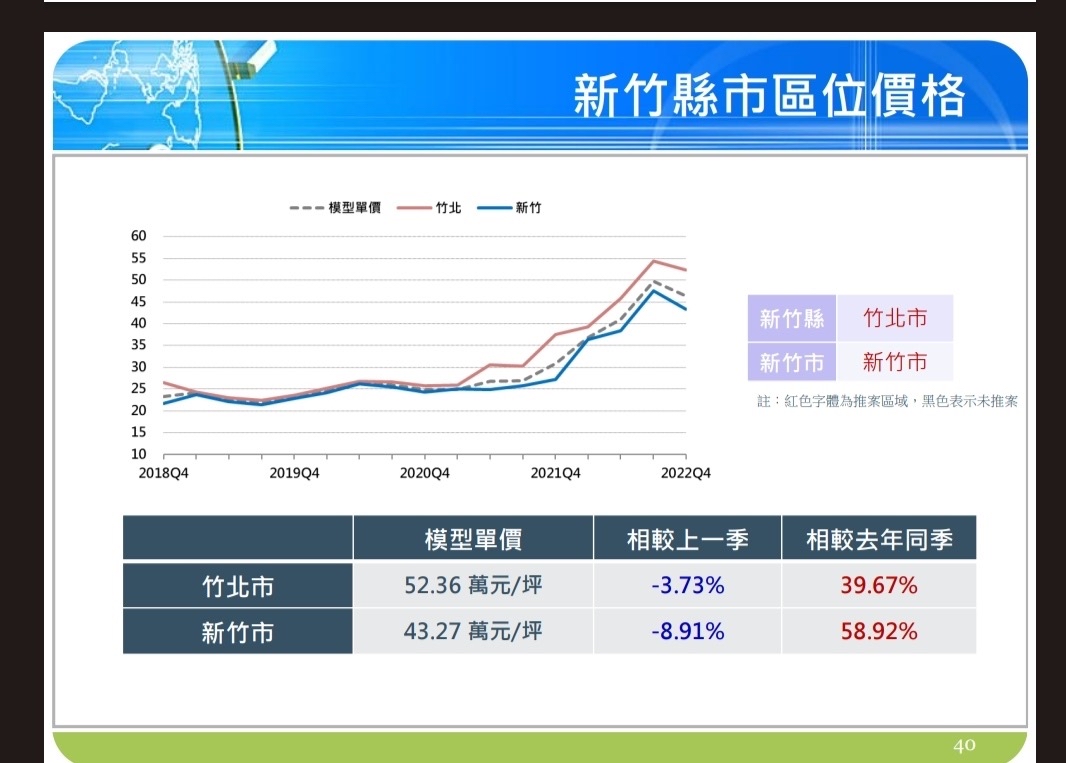 新竹縣市區位價格

模型單價 竹北 新竹

60
55
50
45
40
35
30
25
20
15
10

2018Q4 2019Q4 2020Q4 2021Q4 2022Q4

| 新竹縣 | 竹北市 |
|---|---|
| 新竹市 | 新竹市 |

註：紅色字體為推案區域，黑色表示未推案

| | 模型單價 | 相較上一季 | 相較去年同季 |
|---|---|---|---|
| 竹北市 | 52.36 萬元/坪 | -3.73% | 39.67% |
| 新竹市 | 43.27 萬元/坪 | -8.91% | 58.92% |

40